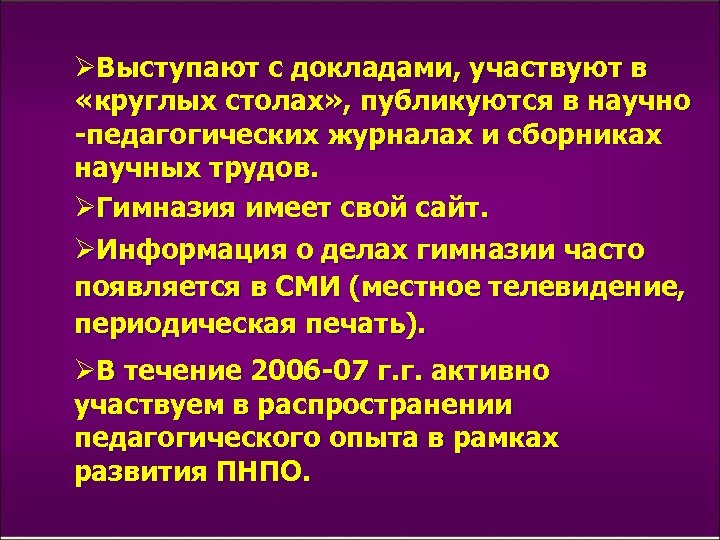 ➢Выступают с докладами, участвуют в «круглых столах», публикуются в научно -педагогических журналах и сборниках научных трудов.

➢Гимназия имеет свой сайт.

➢Информация о делах гимназии часто появляется в СМИ (местное телевидение, периодическая печать).

➢В течение 2006-07 г.г. активно участвуем в распространении педагогического опыта в рамках развития ПНПО.